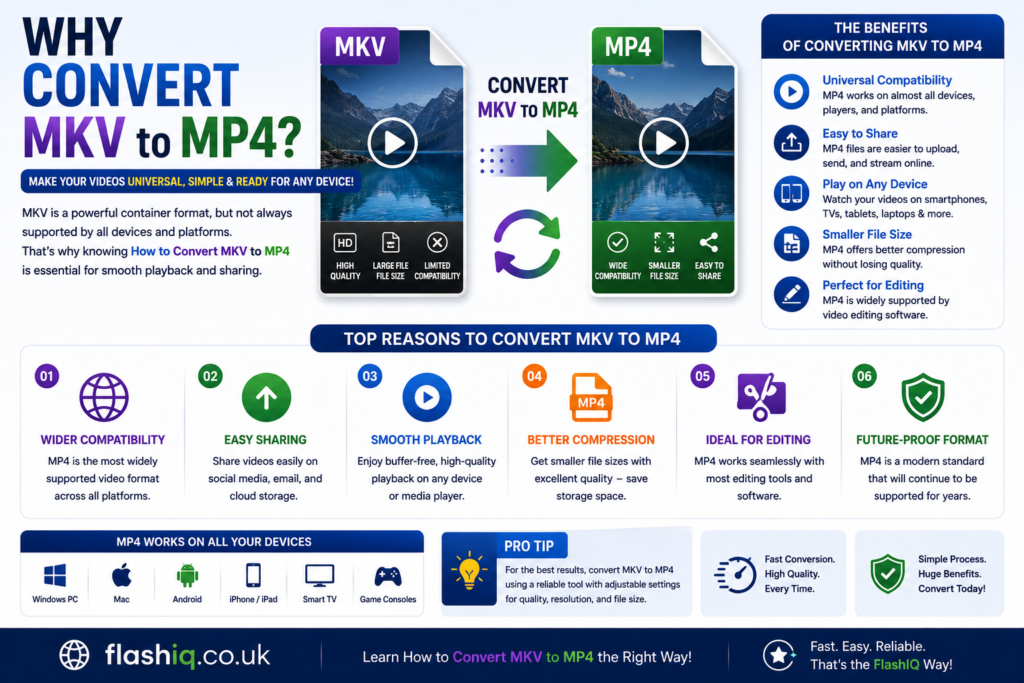 WHY CONVERT MKV to MP4?

MAKE YOUR VIDEOS UNIVERSAL, SIMPLE & READY FOR ANY DEVICE!

MKV is a powerful container format, but not always supported by all devices and platforms. That's why knowing How to Convert MKV to MP4 is essential for smooth playback and sharing.

MKV

HD
HIGH QUALITY
LARGE FILE FILE SIZE
LIMITED COMPATIBILITY

CONVERT MKV to MP4

MP4

WIDE COMPATIBILITY
SMALLER FILE SIZE
EASY TO SHARE

THE BENEFITS OF CONVERTING MKV TO MP4

Universal Compatibility
MP4 works on almost all devices, players, and platforms.

Easy to Share
MP4 files are easier to upload, send, and stream online.

Play on Any Device
Watch your videos on smartphones, TVs, tablets, laptops & more.

Smaller File Size
MP4 offers better compression without losing quality.

Perfect for Editing
MP4 is widely supported by video editing software.

TOP REASONS TO CONVERT MKV TO MP4

01
WIDER COMPATIBILITY
MP4 is the most widely supported video format across all platforms.

02
EASY SHARING
Share videos easily on social media, email, and cloud storage.

03
SMOOTH PLAYBACK
Enjoy buffer-free, high-quality playback on any device or media player.

04
MP4
BETTER COMPRESSION
Get smaller file sizes with excellent quality – save storage space.

05
IDEAL FOR EDITING
MP4 works seamlessly with most editing tools and software.

06
FUTURE-PROOF FORMAT
MP4 is a modern standard that will continue to be supported for years.

MP4 WORKS ON ALL YOUR DEVICES
Windows PC
Mac
Android
iPhone / iPad
Smart TV
Game Consoles

PRO TIP
For the best results, convert MKV to MP4 using a reliable tool with adjustable settings for quality, resolution, and file size.

Fast Conversion. High Quality. Every Time.

Simple Process. Huge Benefits. Convert Today!

flashiq.co.uk

Learn How to Convert MKV to MP4 the Right Way!

Fast. Easy. Reliable. That's the FlashIQ Way!